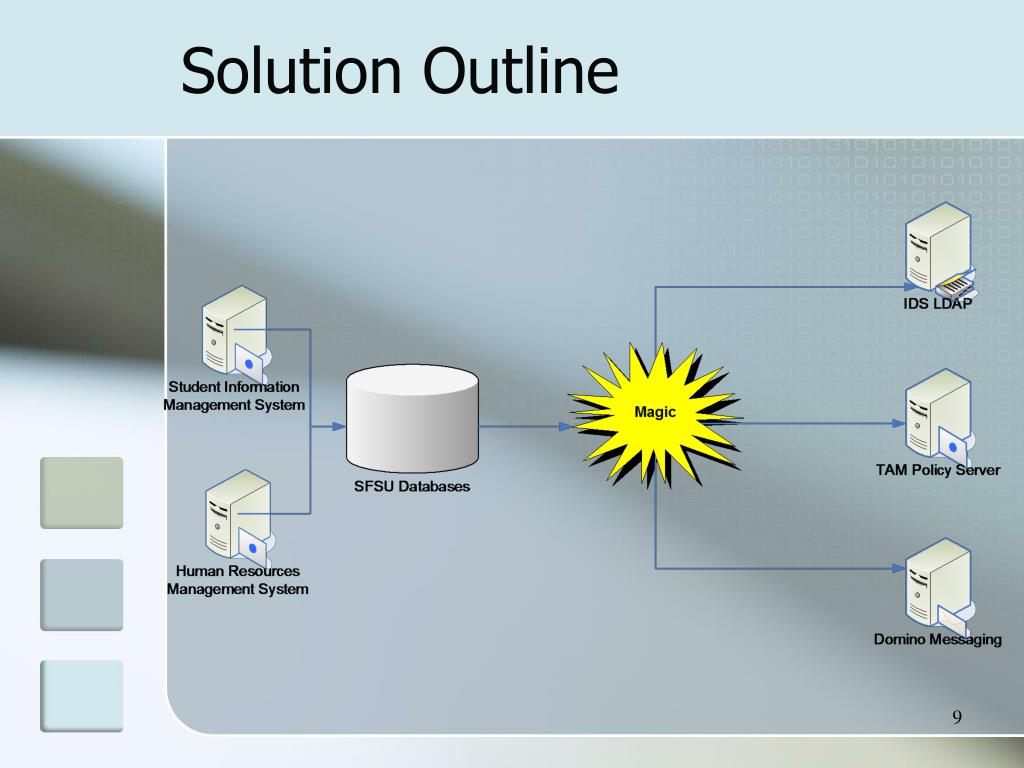 Solution Outline

Student Information Management System

Human Resources Management System

SFSU Databases

Magic

IDS LDAP

TAM Policy Server

Domino Messaging

9